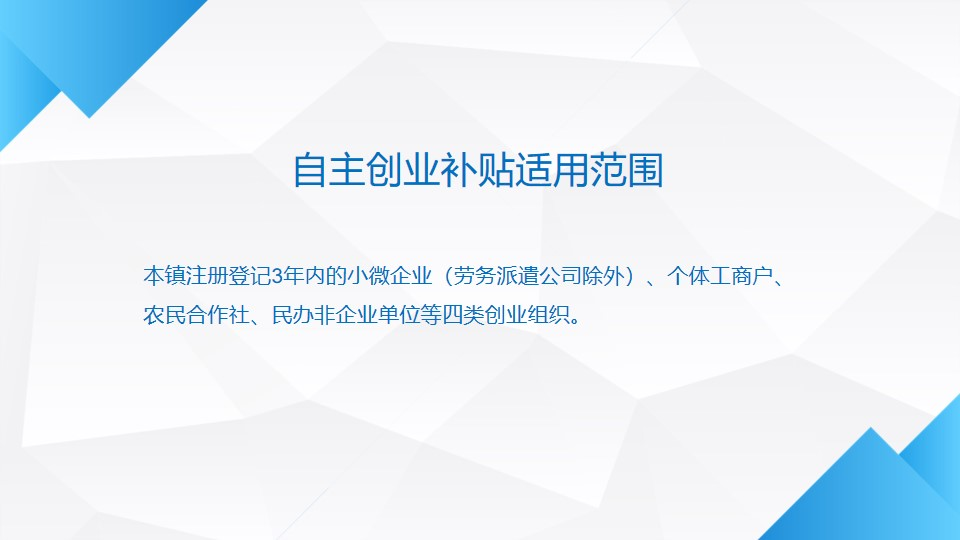 自主创业补贴适用范围

本镇注册登记3年内的小微企业（劳务派遣公司除外）、个体工商户、农民合作社、民办非企业单位等四类创业组织。